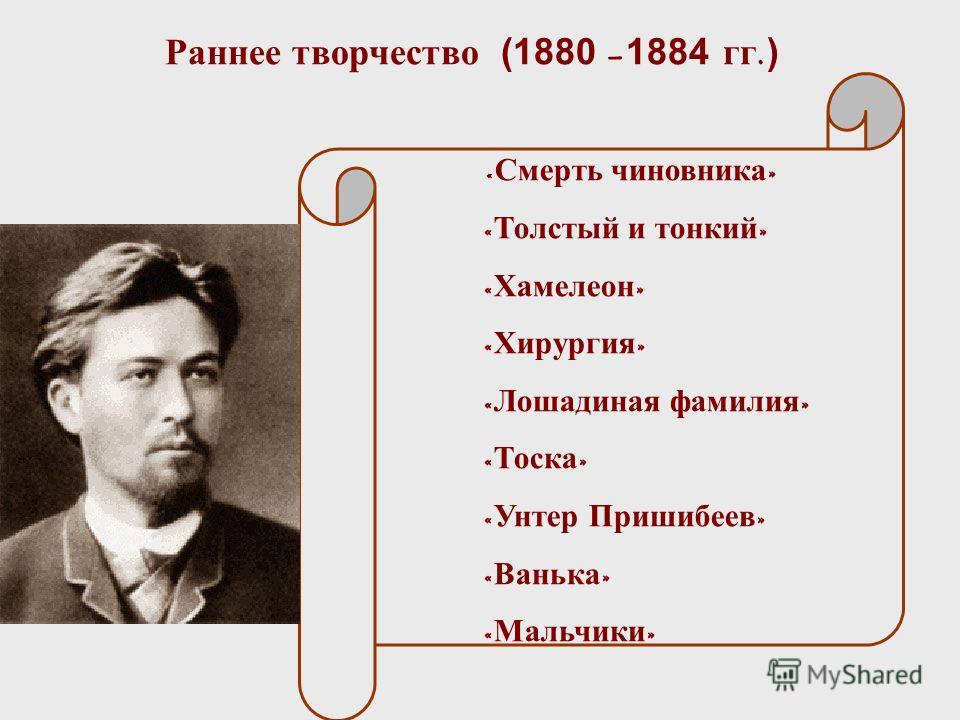 Раннее творчество (1880 – 1884 гг.)

«Смерть чиновника»

«Толстый и тонкий»

«Хамелеон»

«Хирургия»

«Лошадиная фамилия»

«Тоска»

«Унтер Пришибеев»

«Ванька»

«Мальчики»

MyShared